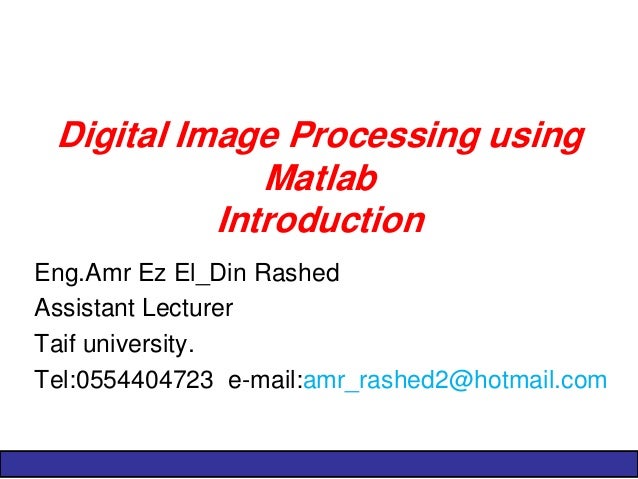 Digital Image Processing using Matlab
Introduction

Eng.Amr Ez El_Din Rashed
Assistant Lecturer
Taif university.
Tel:0554404723 e-mail:amr_rashed2@hotmail.com